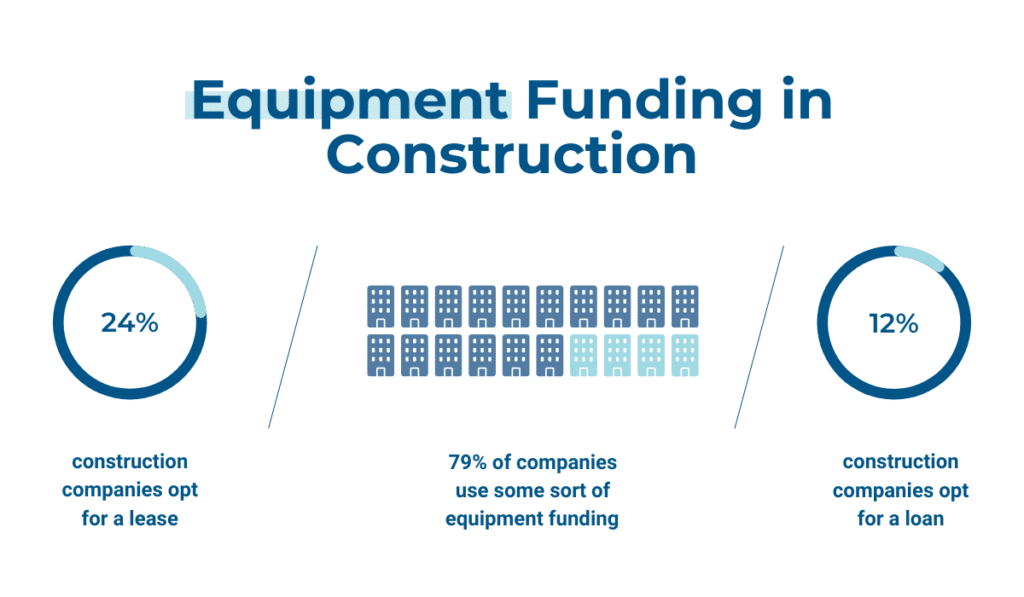 Equipment Funding in Construction

24%

construction companies opt for a lease

79% of companies use some sort of equipment funding

12%

construction companies opt for a loan